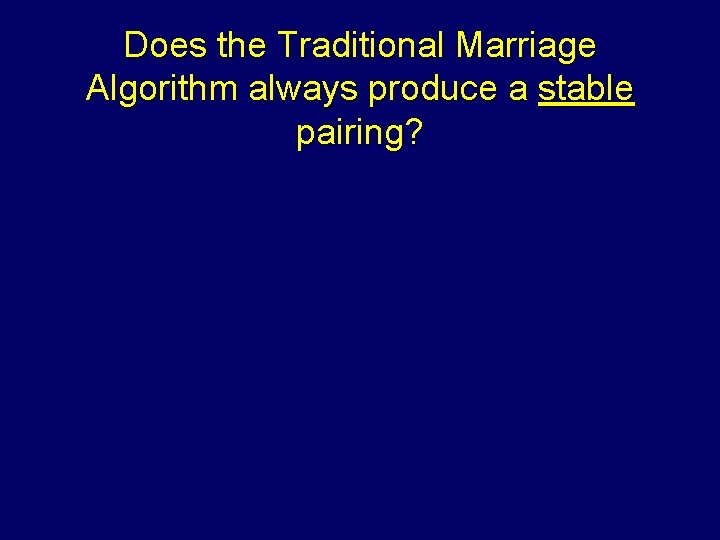 Does the Traditional Marriage Algorithm always produce a stable pairing?